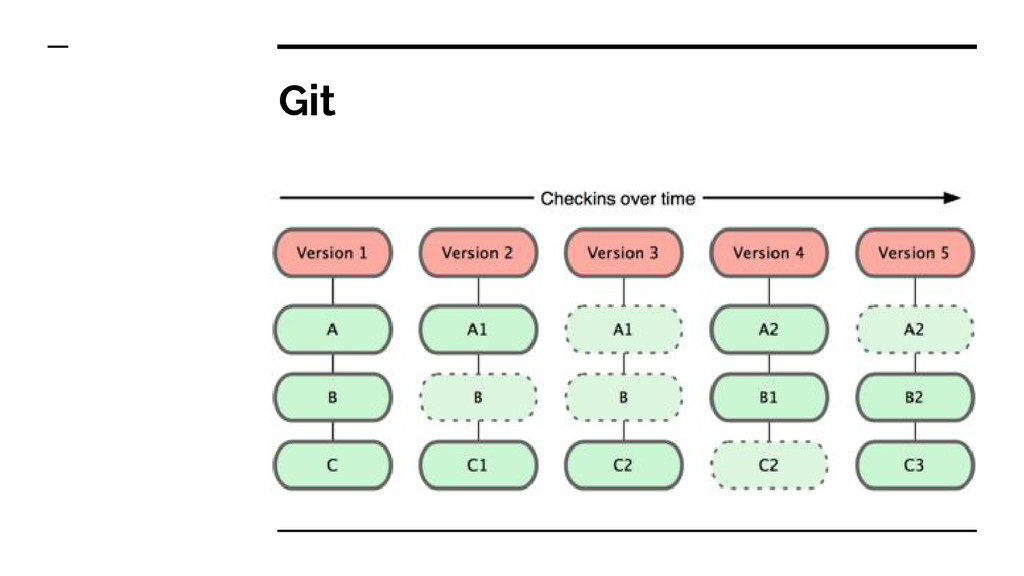 Git

Checkins over time

Version 1
A
B
C

Version 2
A1
B
C1

Version 3
A1
B
C2

Version 4
A2
B1
C2

Version 5
A2
B2
C3